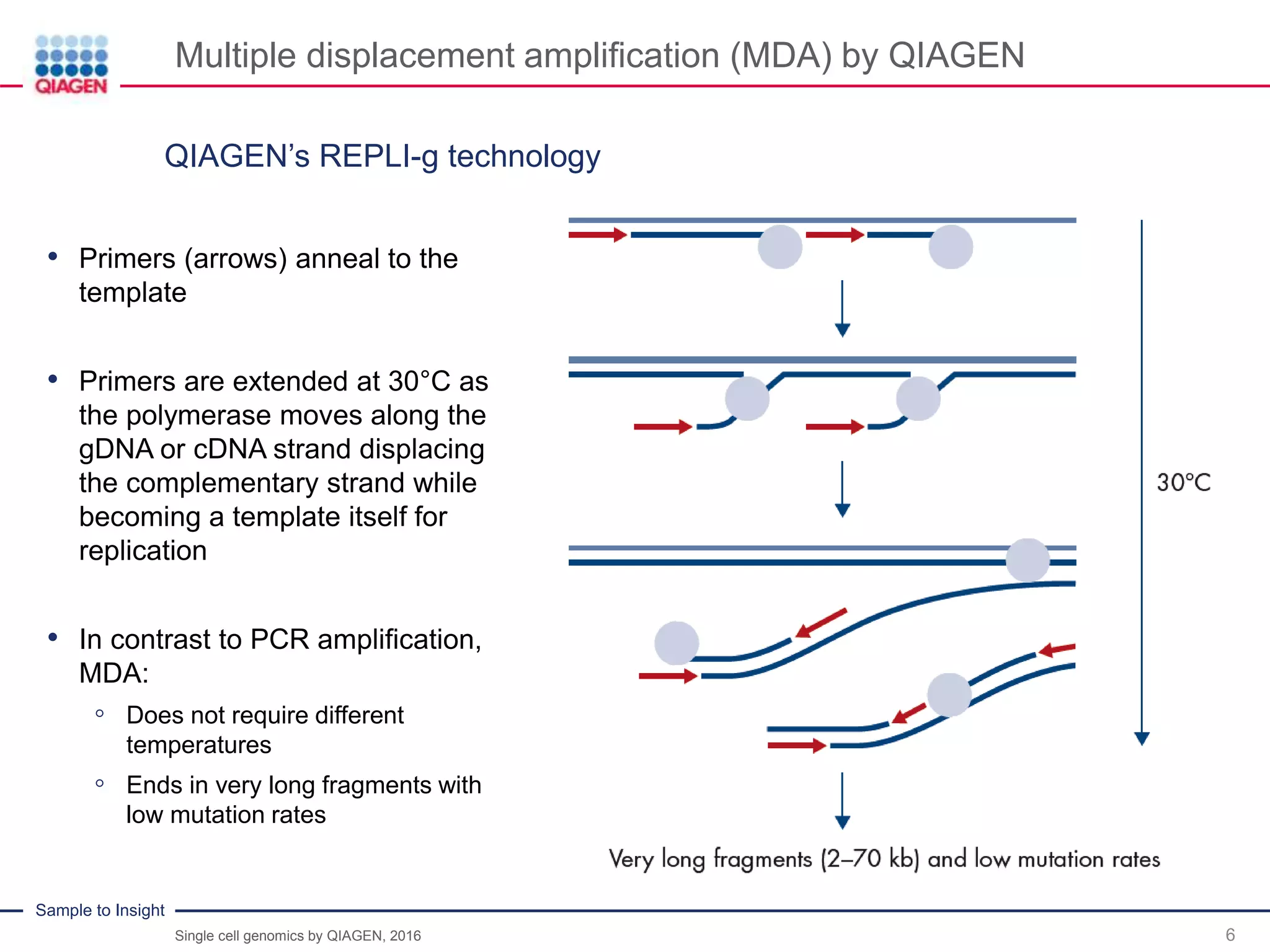 QIAGEN

Multiple displacement amplification (MDA) by QIAGEN

QIAGEN's REPLI-g technology

• Primers (arrows) anneal to the template

• Primers are extended at 30°C as the polymerase moves along the gDNA or cDNA strand displacing the complementary strand while becoming a template itself for replication

• In contrast to PCR amplification, MDA:
  ◦ Does not require different temperatures
  ◦ Ends in very long fragments with low mutation rates

30°C

Very long fragments (2–70 kb) and low mutation rates

Sample to Insight

Single cell genomics by QIAGEN, 2016

6